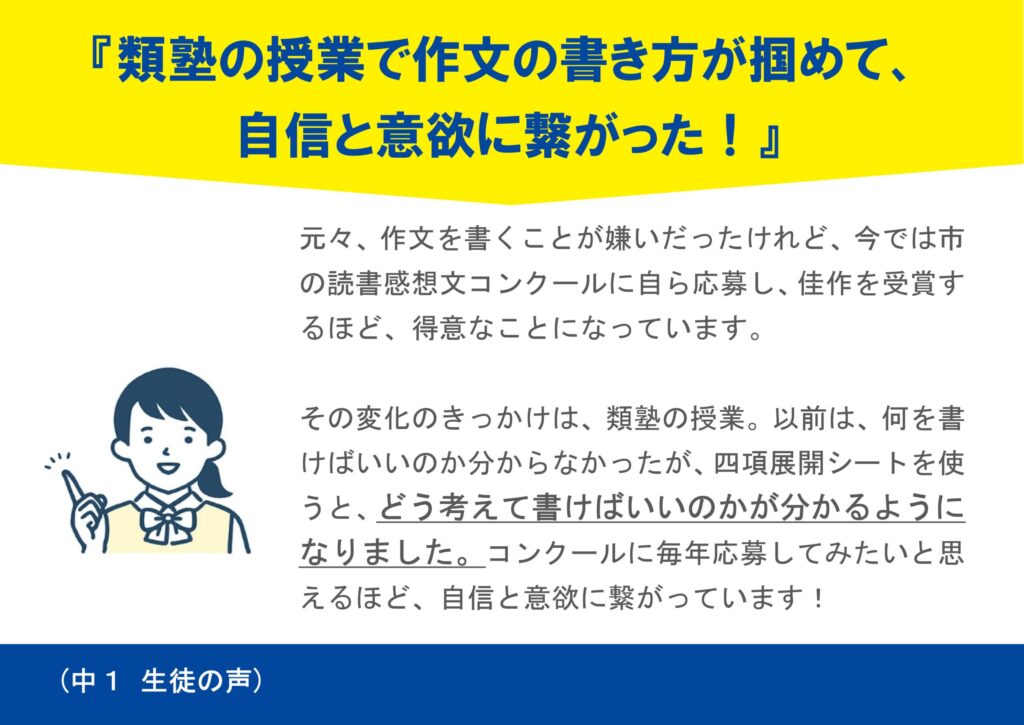 『類塾の授業で作文の書き方が掴めて、自信と意欲に繋がった！』

元々、作文を書くことが嫌いだったけれど、今では市の読書感想文コンクールに自ら応募し、佳作を受賞するほど、得意なことになっています。

その変化のきっかけは、類塾の授業。以前は、何を書けばいいのか分からなかったが、四項展開シートを使うと、どう考えて書けばいいのかが分かるようになりました。コンクールに毎年応募してみたいと思えるほど、自信と意欲に繋がっています！

（中１　生徒の声）